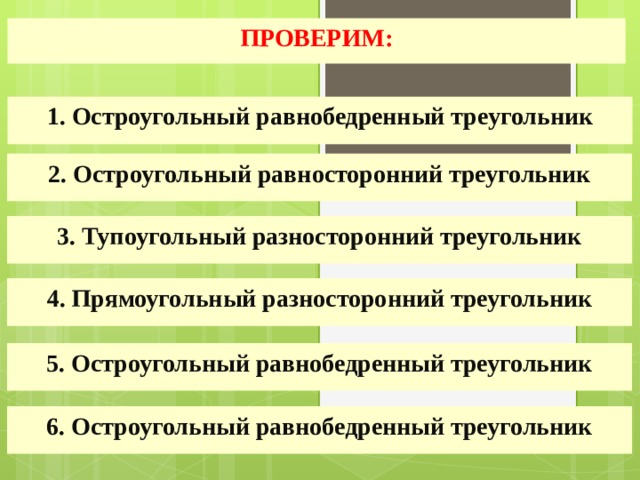 ПРОВЕРИМ:

1. Остроугольный равнобедренный треугольник

2. Остроугольный равносторонний треугольник

3. Тупоугольный разносторонний треугольник

4. Прямоугольный разносторонний треугольник

5. Остроугольный равнобедренный треугольник

6. Остроугольный равнобедренный треугольник